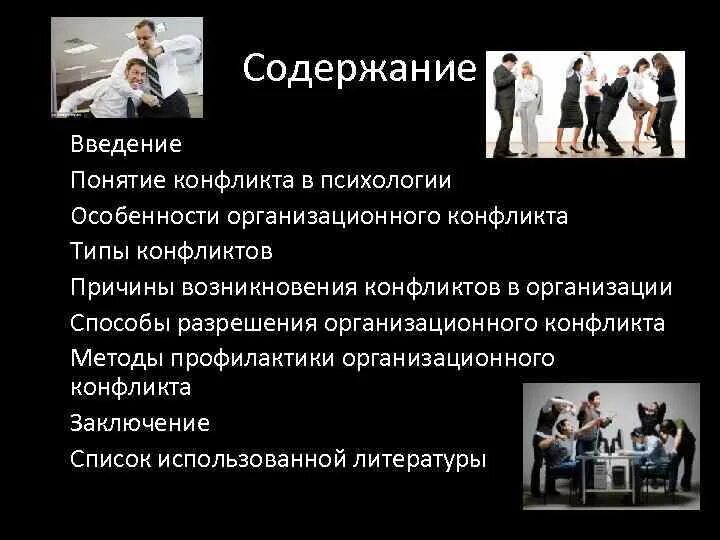 Содержание

Введение
Понятие конфликта в психологии
Особенности организационного конфликта
Типы конфликтов
Причины возникновения конфликтов в организации
Способы разрешения организационного конфликта
Методы профилактики организационного конфликта
Заключение
Список использованной литературы